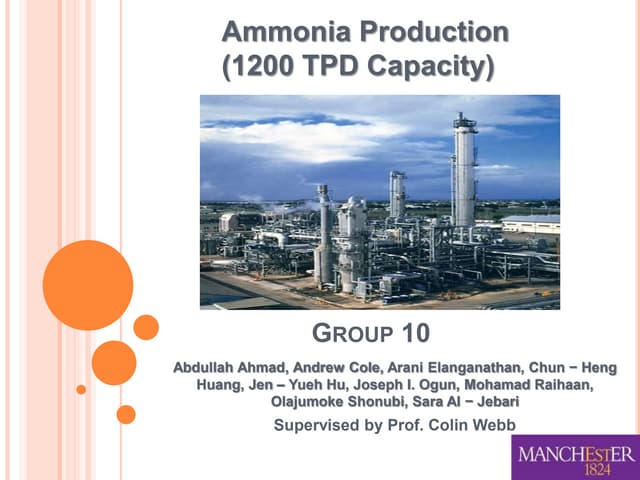 Ammonia Production
(1200 TPD Capacity)

GROUP 10

Abdullah Ahmad, Andrew Cole, Arani Elanganathan, Chun − Heng Huang, Jen – Yueh Hu, Joseph I. Ogun, Mohamad Raihaan, Olajumoke Shonubi, Sara Al − Jebari

Supervised by Prof. Colin Webb

MANCHESTER
1824